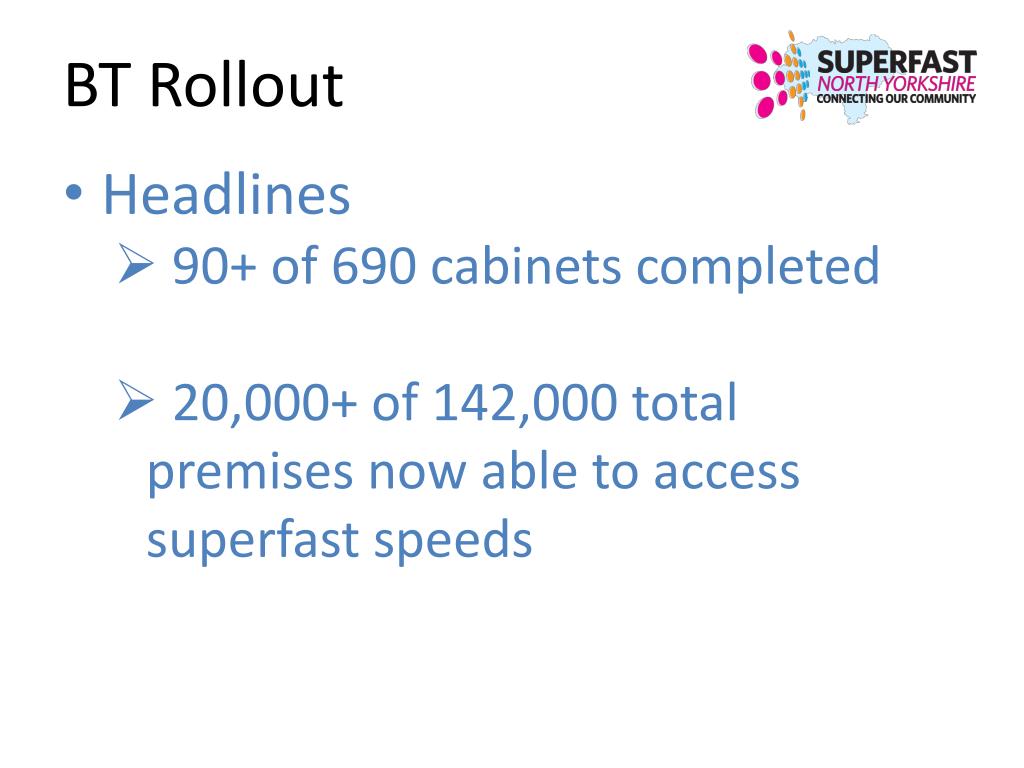 BT Rollout

SUPERFAST
NORTH YORKSHIRE
CONNECTING OUR COMMUNITY

• Headlines
➢ 90+ of 690 cabinets completed

➢ 20,000+ of 142,000 total premises now able to access superfast speeds